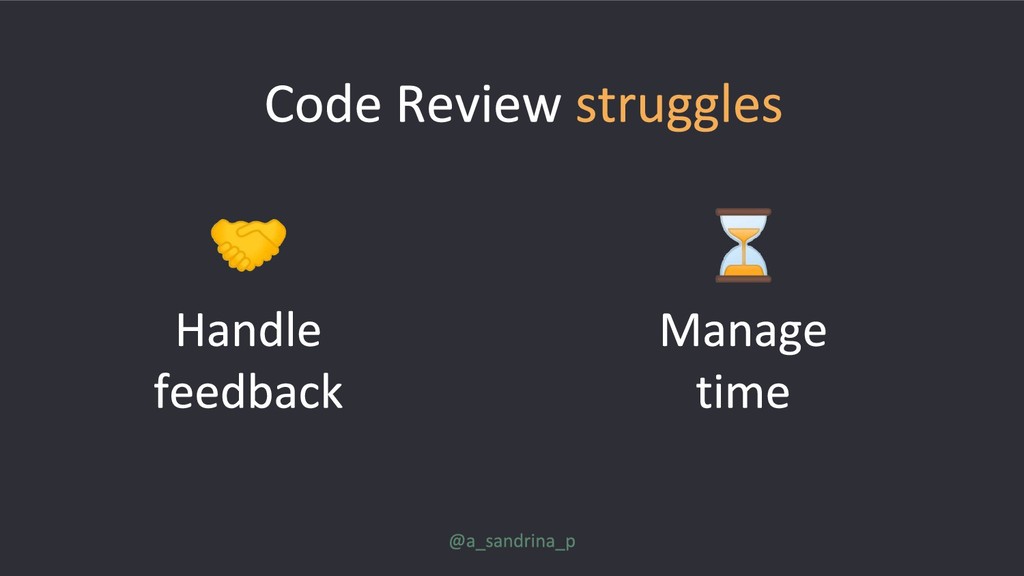 Code Review struggles

Handle feedback

Manage time

@a_sandrina_p